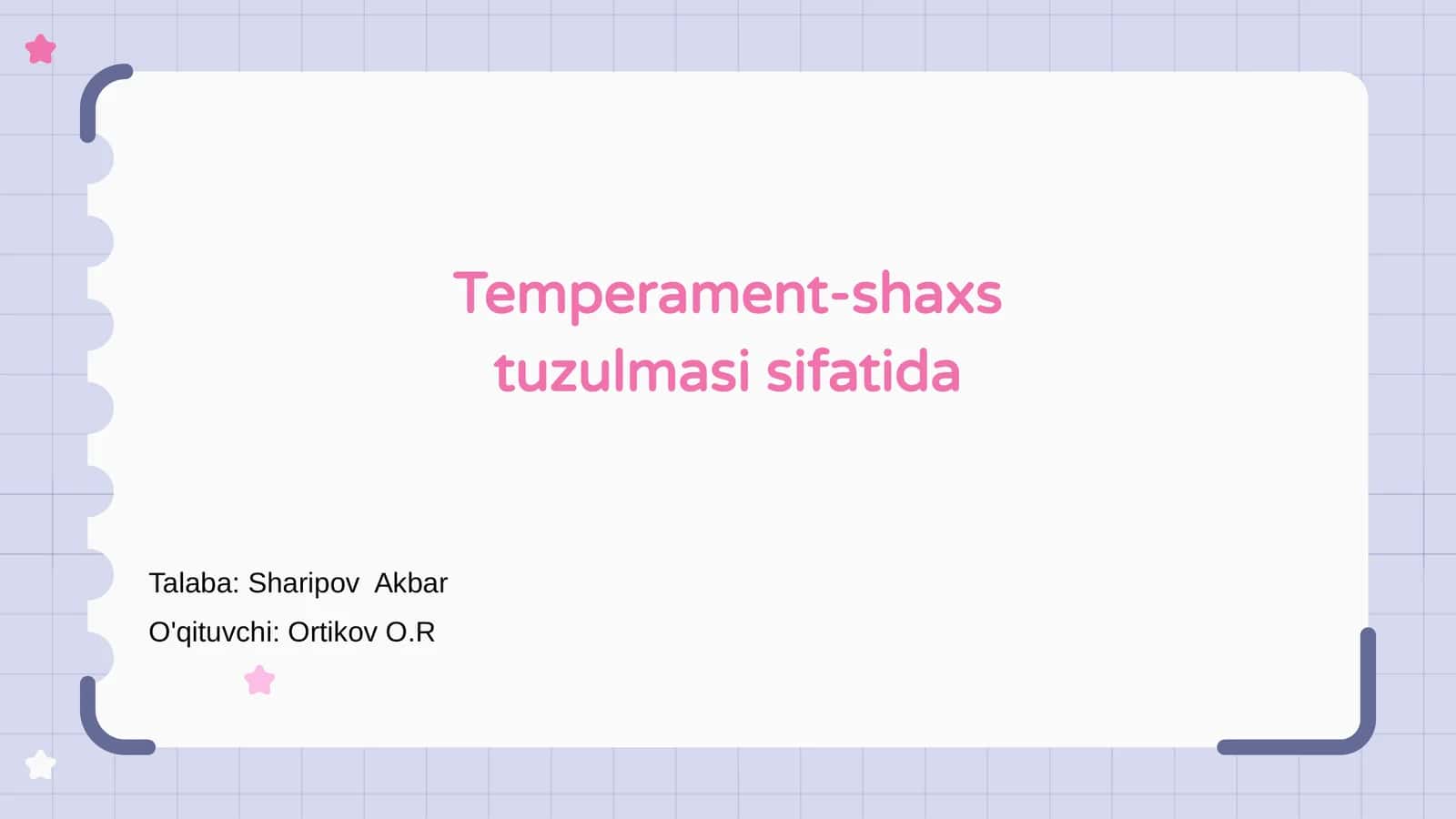 Temperament-shaxs tuzulmasi sifatida

Talaba: Sharipov Akbar
O'qituvchi: Ortikov O.R